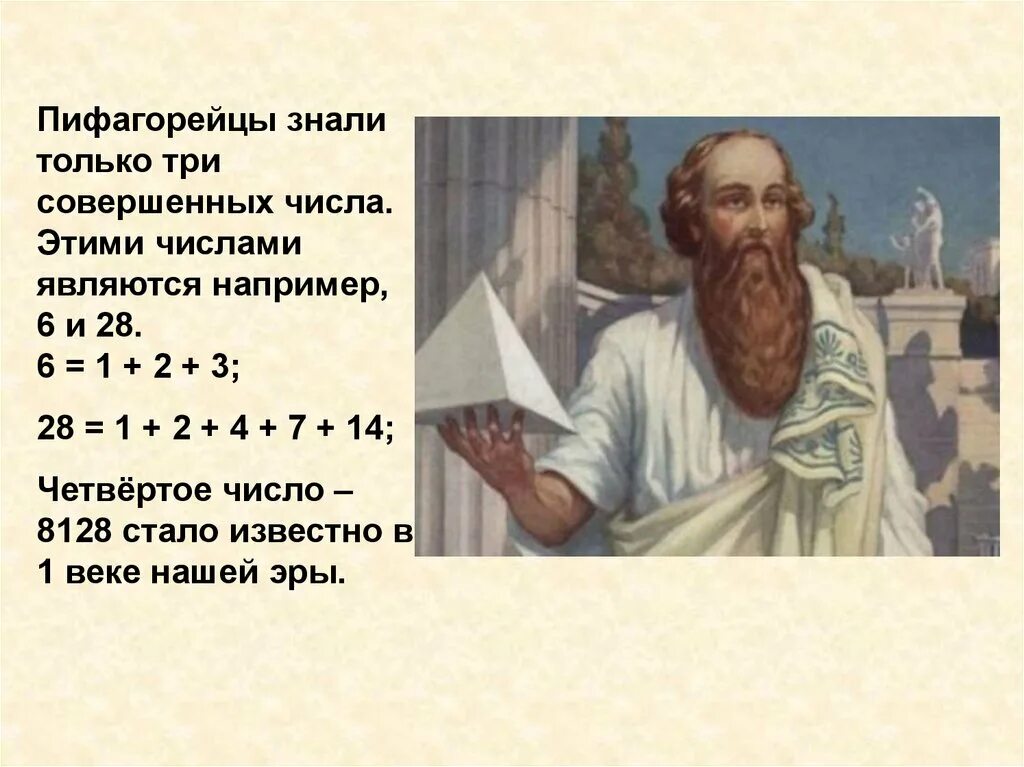 Пифагорейцы знали только три совершенных числа. Этими числами являются например, 6 и 28.
$6 = 1 + 2 + 3$;

$28 = 1 + 2 + 4 + 7 + 14$;

Четвёртое число – 8128 стало известно в 1 веке нашей эры.